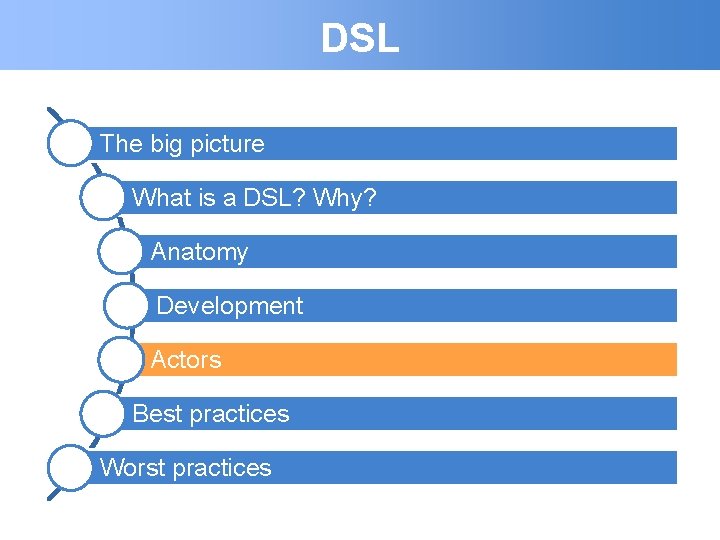 DSL

The big picture

What is a DSL? Why?

Anatomy

Development

Actors

Best practices

Worst practices